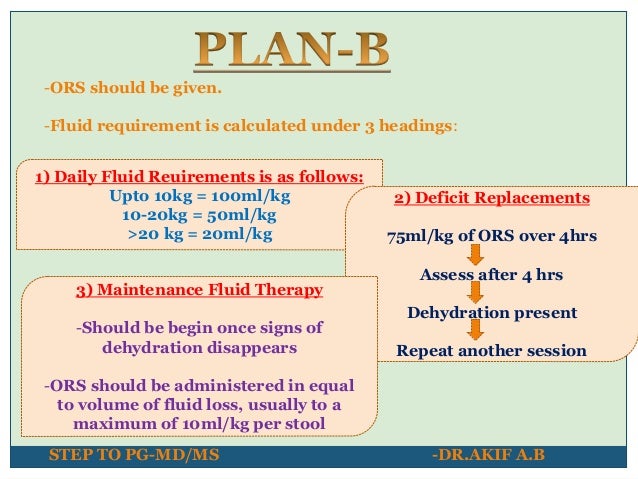 PLAN-B

-ORS should be given.

-Fluid requirement is calculated under 3 headings:

1) Daily Fluid Reuirements is as follows:
Upto 10kg = 100ml/kg
10-20kg = 50ml/kg
>20 kg = 20ml/kg

2) Deficit Replacements

75ml/kg of ORS over 4hrs

Assess after 4 hrs

Dehydration present

Repeat another session

3) Maintenance Fluid Therapy

-Should be begin once signs of dehydration disappears

-ORS should be administered in equal to volume of fluid loss, usually to a maximum of 10ml/kg per stool

STEP TO PG-MD/MS

-DR.AKIF A.B